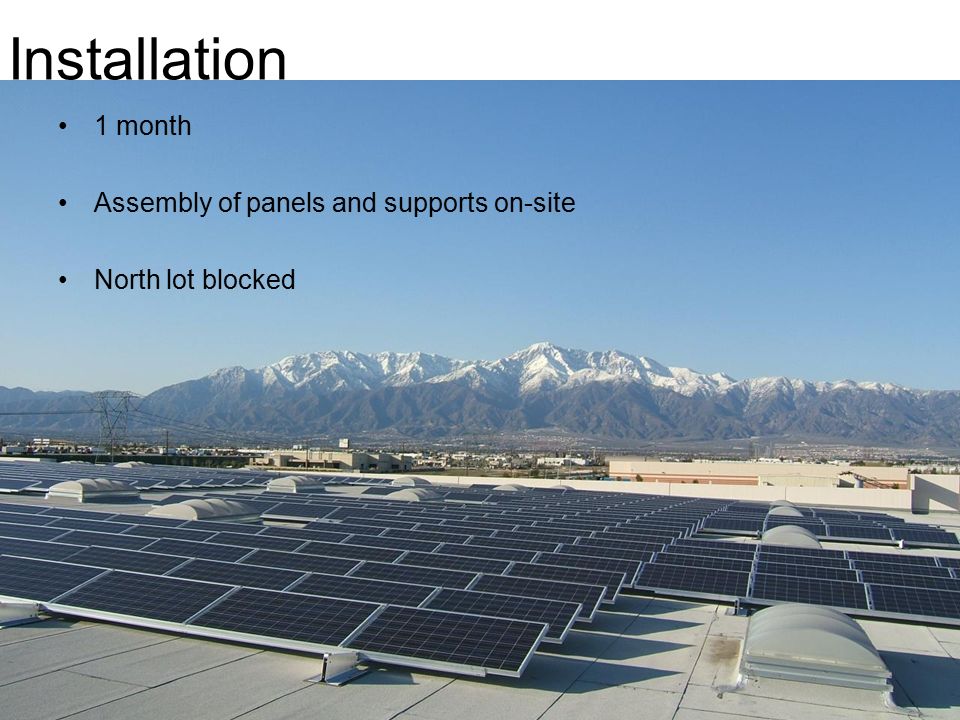 Installation

• 1 month

• Assembly of panels and supports on-site

• North lot blocked